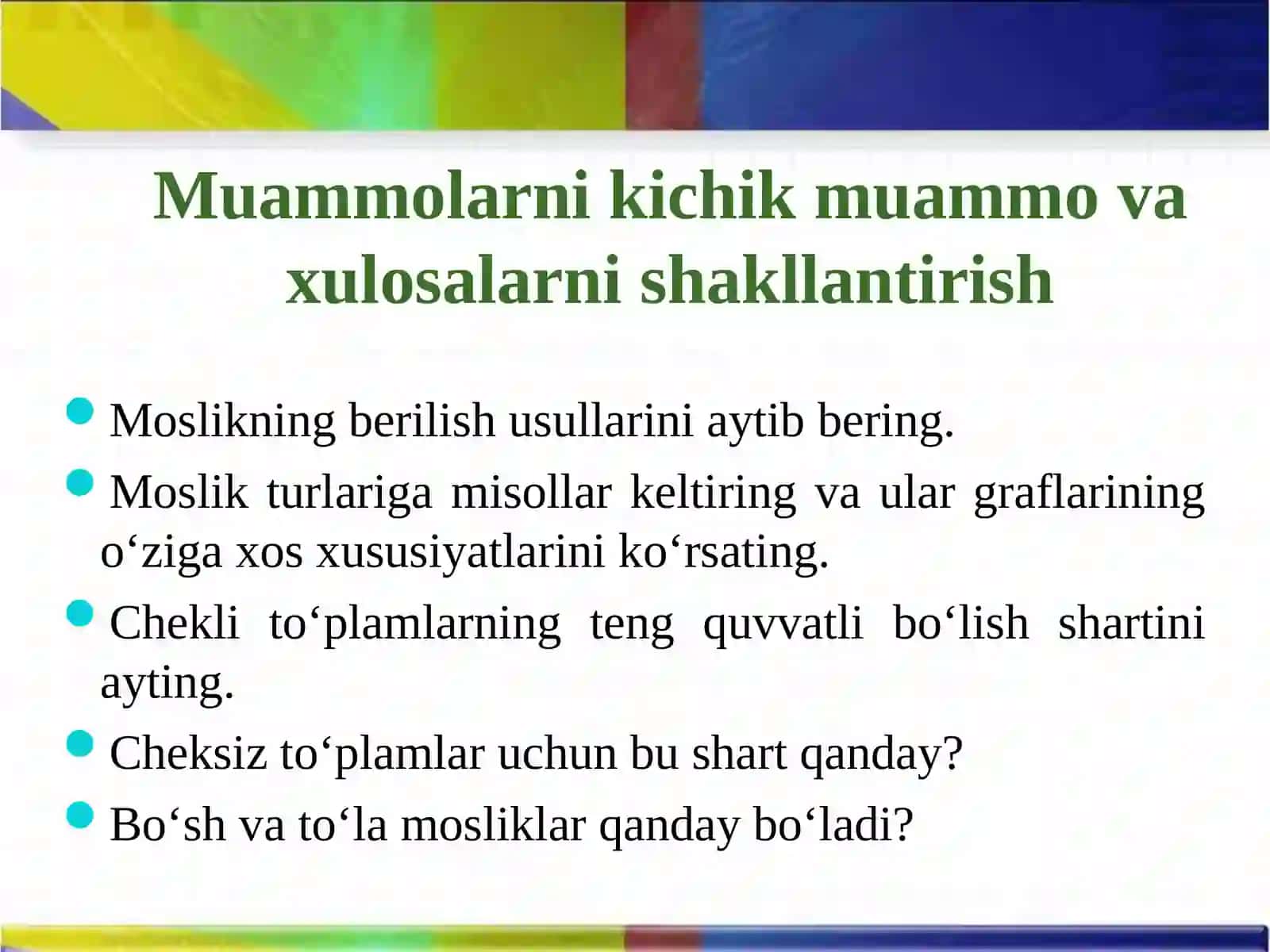 Muammolarni kichik muammo va xulosalarni shakllantirish

Moslikning berilish usullarini aytib bering.

Moslik turlariga misollar keltiring va ular graflarining o‘ziga xos xususiyatlarini ko‘rsating.

Chekli to‘plamlarning teng quvvatli bo‘lish shartini ayting.

Cheksiz to‘plamlar uchun bu shart qanday?

Bo‘sh va to‘la mosliklar qanday bo‘ladi?